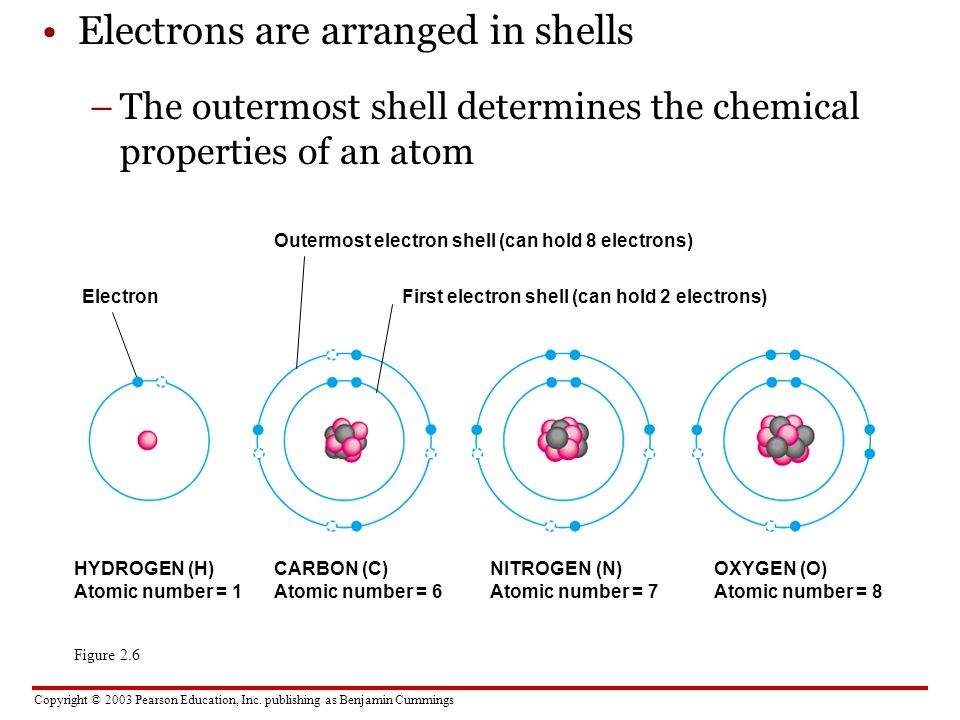 • Electrons are arranged in shells

– The outermost shell determines the chemical properties of an atom

Outermost electron shell (can hold 8 electrons)

Electron

First electron shell (can hold 2 electrons)

HYDROGEN (H)
Atomic number = 1

CARBON (C)
Atomic number = 6

NITROGEN (N)
Atomic number = 7

OXYGEN (O)
Atomic number = 8

Figure 2.6

Copyright © 2003 Pearson Education, Inc. publishing as Benjamin Cummings